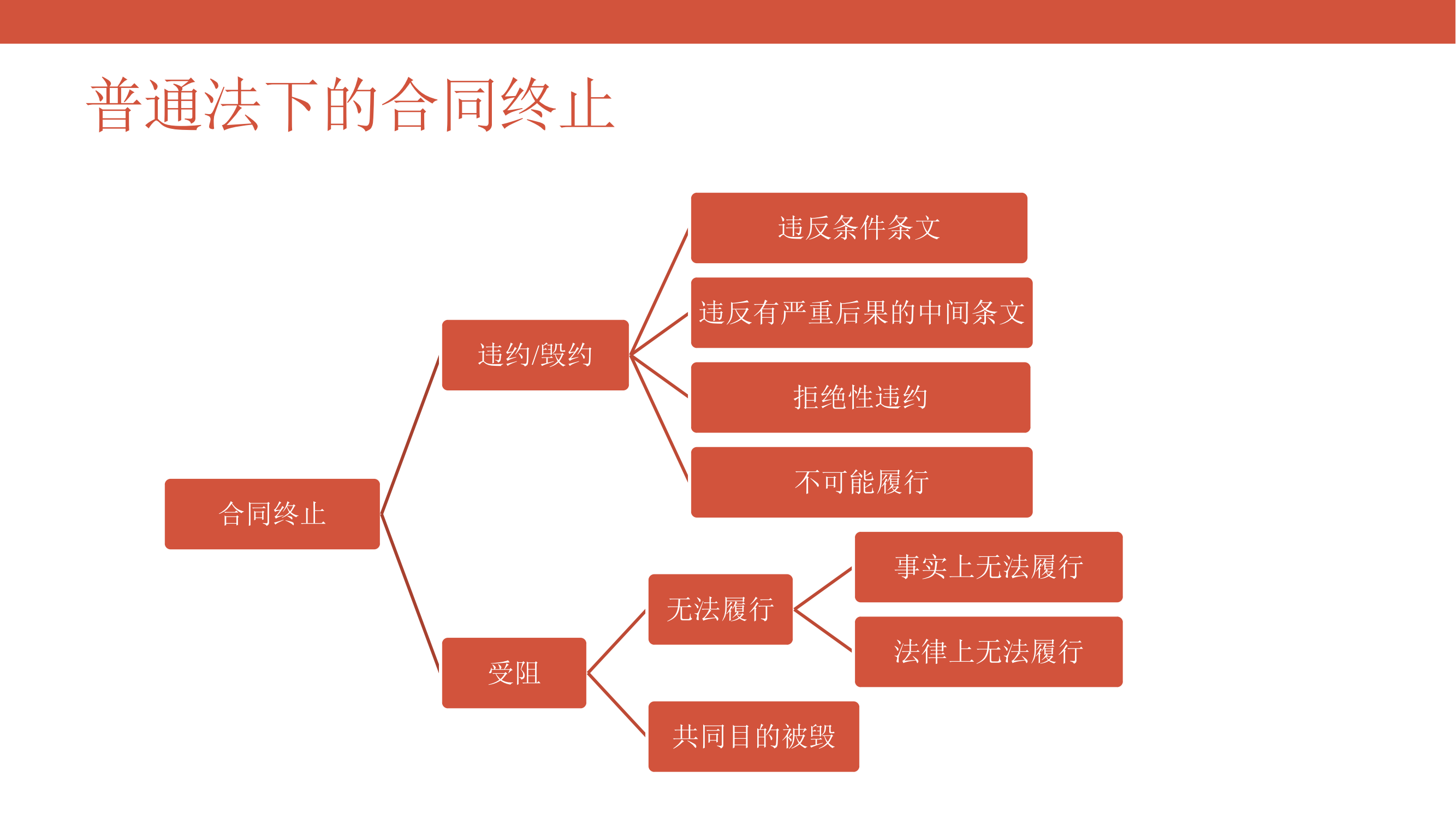 普通法下的合同终止

合同终止

违约/毁约

违反条件条文

违反有严重后果的中间条文

拒绝性违约

不可能履行

受阻

无法履行

事实上无法履行

法律上无法履行

共同目的被毁